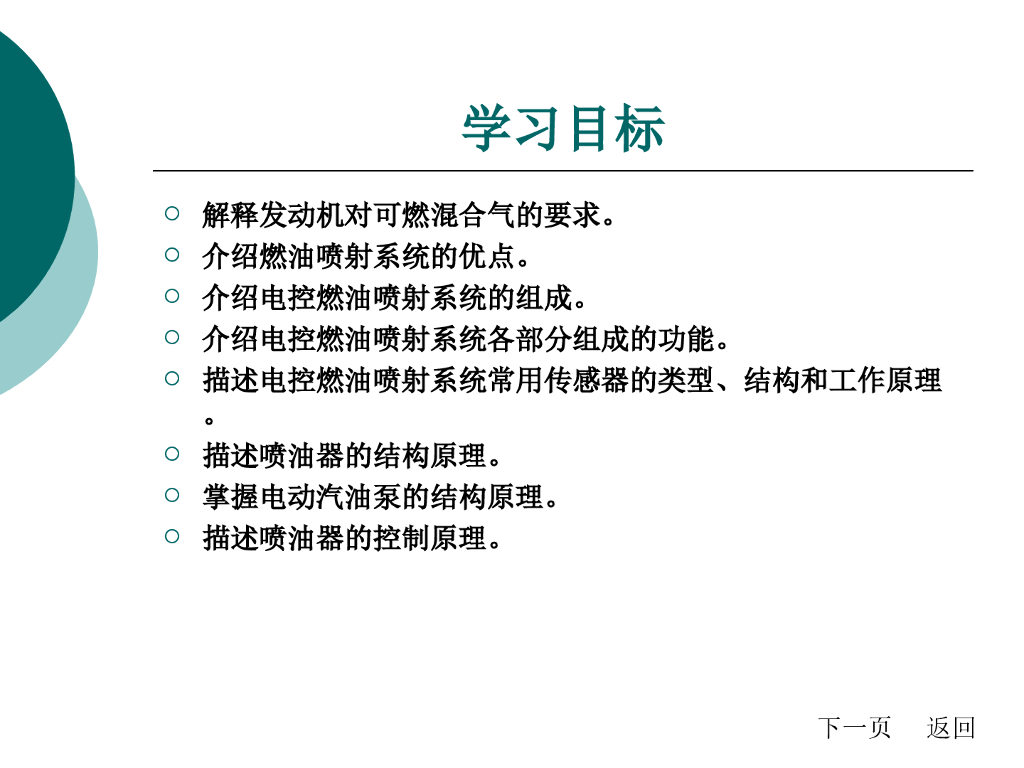 学习目标

○ 解释发动机对可燃混合气的要求。
○ 介绍燃油喷射系统的优点。
○ 介绍电控燃油喷射系统的组成。
○ 介绍电控燃油喷射系统各部分组成的功能。
○ 描述电控燃油喷射系统常用传感器的类型、结构和工作原理。
○ 描述喷油器的结构原理。
○ 掌握电动汽油泵的结构原理。
○ 描述喷油器的控制原理。

下一页 返回